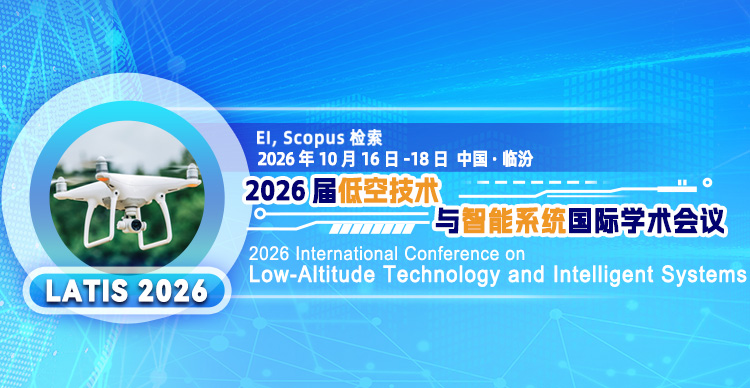 EI, Scopus 检索
2026 年 10 月 16 日 -18 日 中国 · 临汾

2026 届低空技术与智能系统国际学术会议

2026 International Conference on Low-Altitude Technology and Intelligent Systems

LATIS 2026